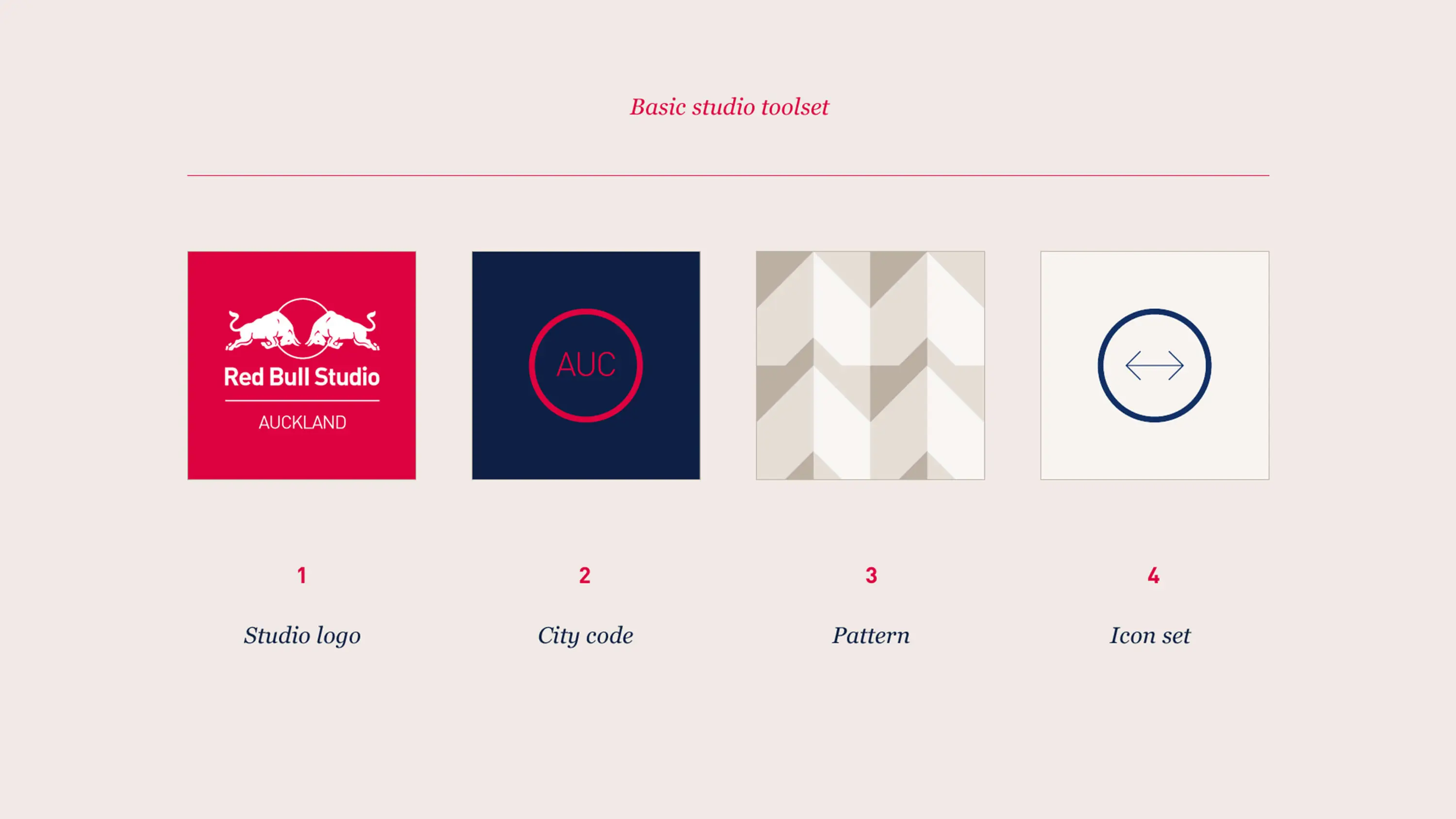 Basic studio toolset

Red Bull Studio

AUCKLAND

AUC

1

Studio logo

2

City code

3

Pattern

4

Icon set